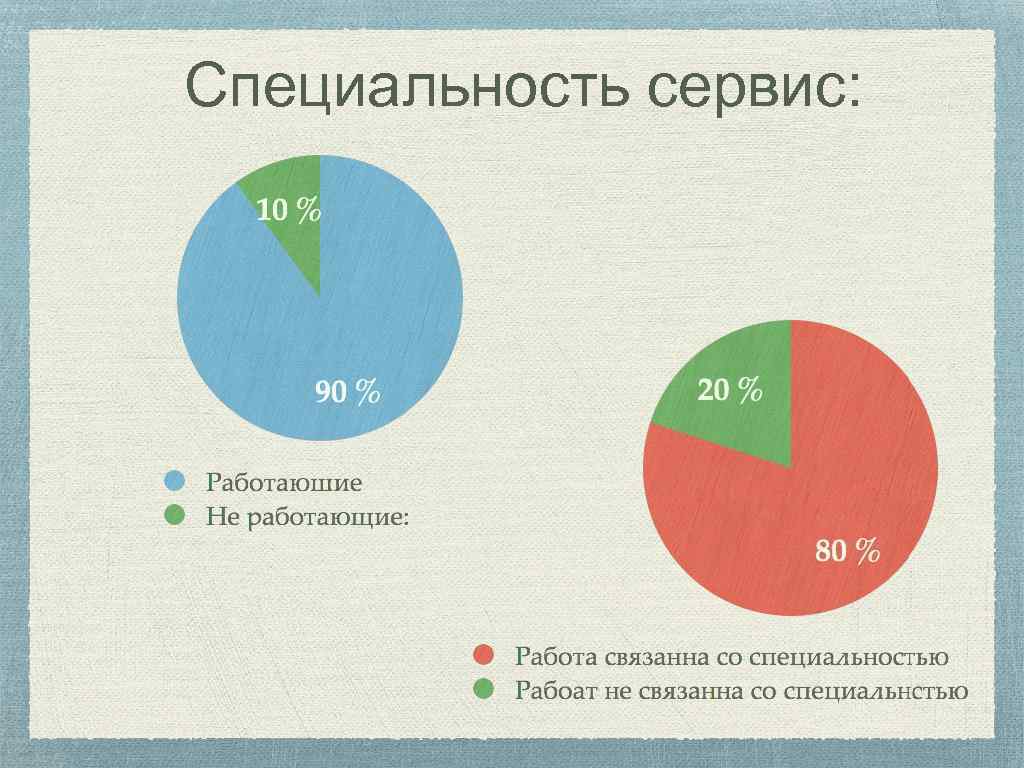 Специальность сервис:

10 %

90 %

Работаюшие
Не работающие:

20 %

80 %

Работа связанна со специальностью
Рабоат не связанна со специальнстью